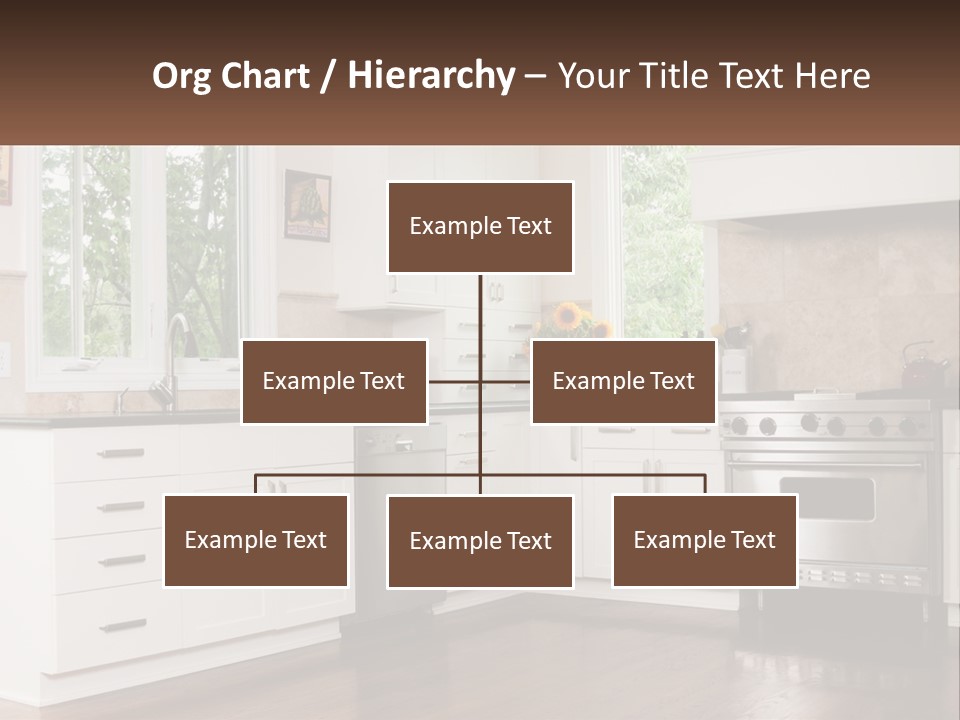 Org Chart / Hierarchy – Your Title Text Here

Example Text

Example Text

Example Text

Example Text

Example Text

Example Text